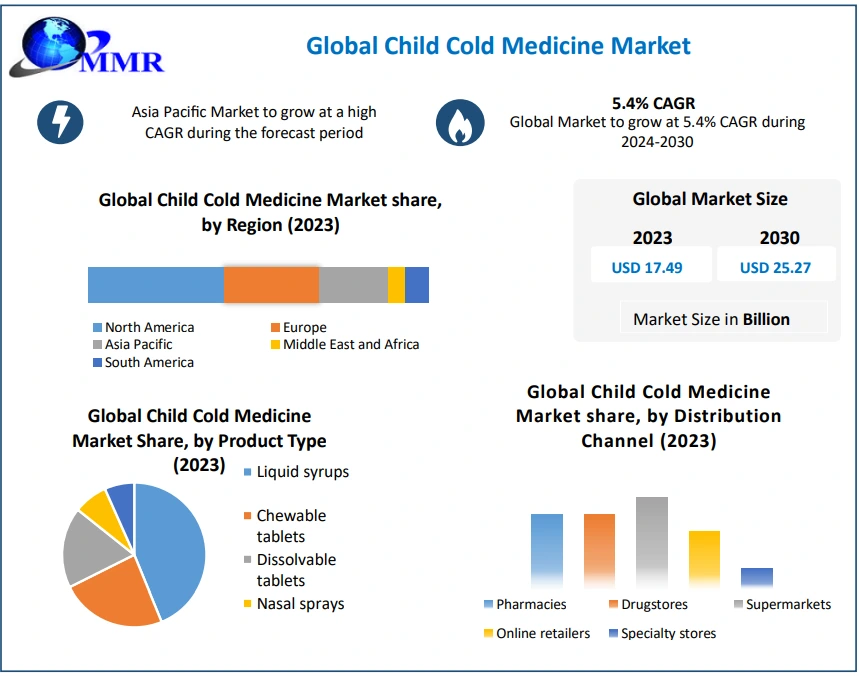 MMR

Global Child Cold Medicine Market

Asia Pacific Market to grow at a high CAGR during the forecast period

5.4% CAGR
Global Market to grow at 5.4% CAGR during 2024-2030

Global Child Cold Medicine Market share, by Region (2023)

North America
Europe
Asia Pacific
Middle East and Africa
South America

Global Market Size

| 2023 | 2030 |
|---|---|
| USD 17.49 | USD 25.27 |

Market Size in Billion

Global Child Cold Medicine Market Share, by Product Type (2023)

Liquid syrups
Chewable tablets
Dissolvable tablets
Nasal sprays

Global Child Cold Medicine Market share, by Distribution Channel (2023)

Pharmacies
Drugstores
Supermarkets
Online retailers
Specialty stores